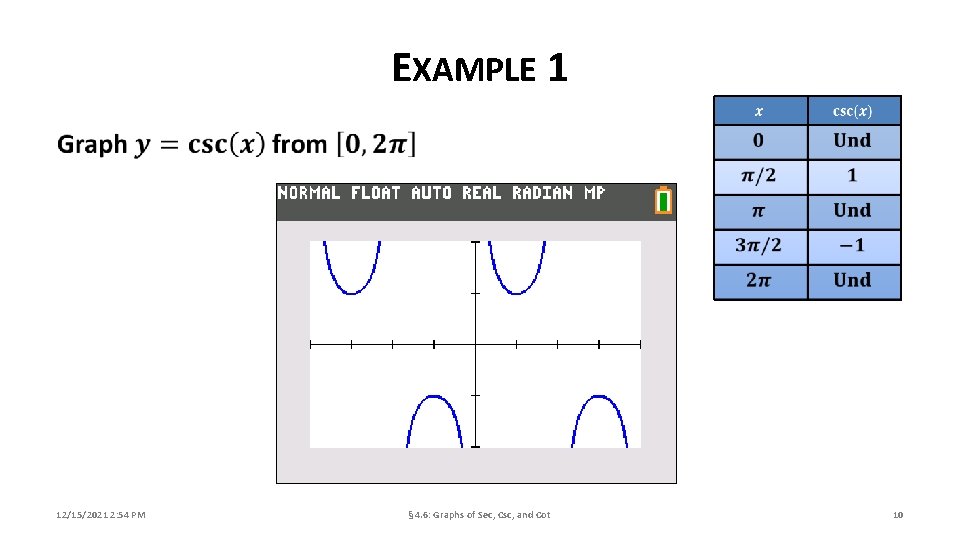 EXAMPLE 1

Graph $y = \csc(x)$ from $[0, 2\pi]$

| $x$ | $\csc(x)$ |
|---|---|
| $0$ | Und |
| $\pi/2$ | $1$ |
| $\pi$ | Und |
| $3\pi/2$ | $-1$ |
| $2\pi$ | Und |

NORMAL FLOAT AUTO REAL RADIAN MP

12/15/2021 2:54 PM

§4.6: Graphs of Sec, Csc, and Cot

10